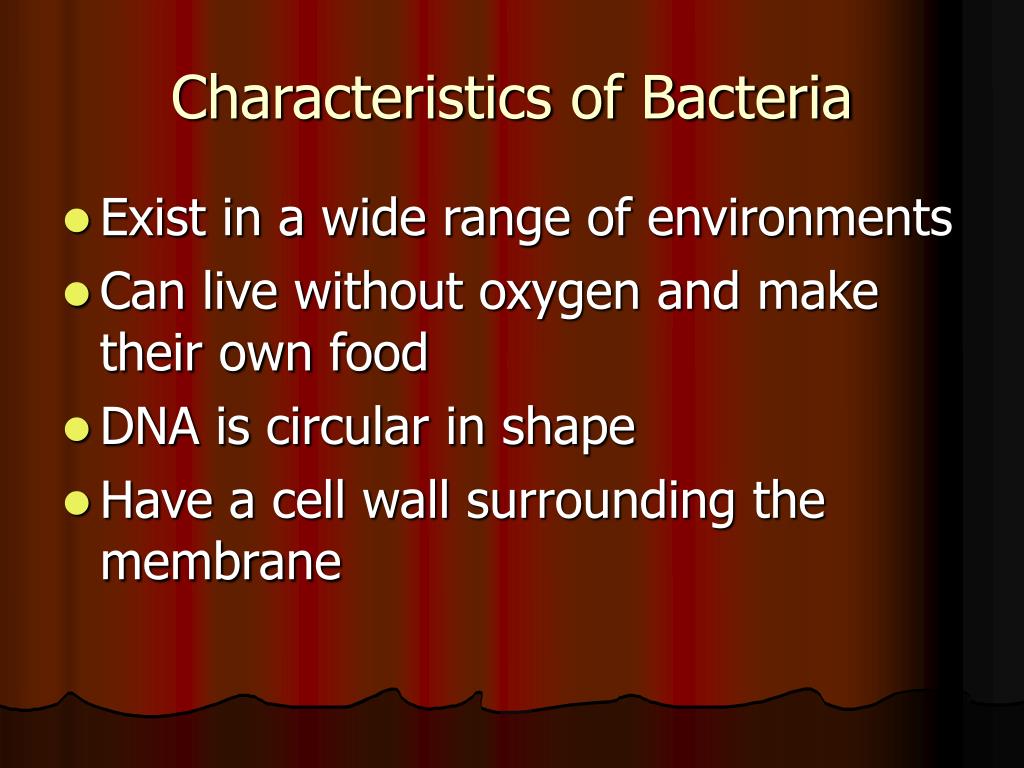 Characteristics of Bacteria

- Exist in a wide range of environments
- Can live without oxygen and make their own food
- DNA is circular in shape
- Have a cell wall surrounding the membrane